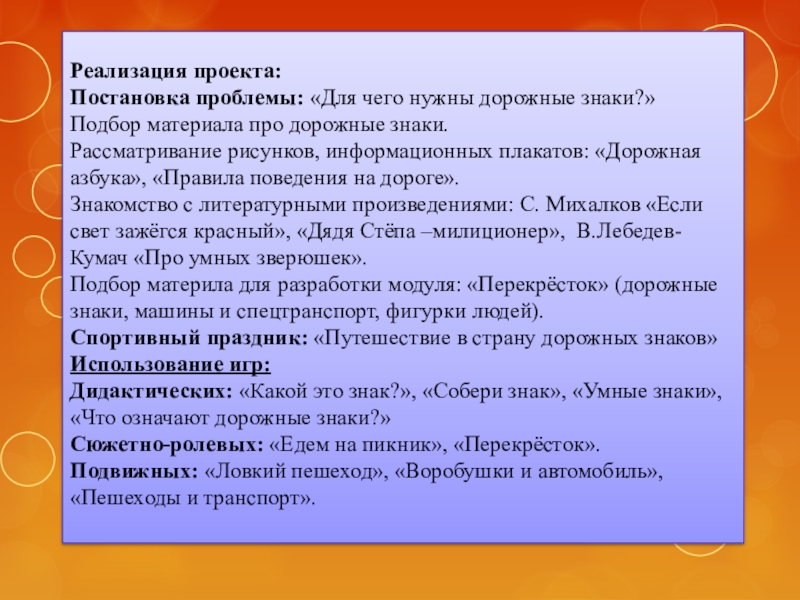 Реализация проекта:
Постановка проблемы: «Для чего нужны дорожные знаки?»
Подбор материала про дорожные знаки.
Рассматривание рисунков, информационных плакатов: «Дорожная азбука», «Правила поведения на дороге».
Знакомство с литературными произведениями: С. Михалков «Если свет зажёгся красный», «Дядя Стёпа –милиционер», В.Лебедев-Кумач «Про умных зверюшек».
Подбор материла для разработки модуля: «Перекрёсток» (дорожные знаки, машины и спецтранспорт, фигурки людей).
Спортивный праздник: «Путешествие в страну дорожных знаков»
Использование игр:
Дидактических: «Какой это знак?», «Собери знак», «Умные знаки», «Что означают дорожные знаки?»
Сюжетно-ролевых: «Едем на пикник», «Перекрёсток».
Подвижных: «Ловкий пешеход», «Воробушки и автомобиль», «Пешеходы и транспорт».